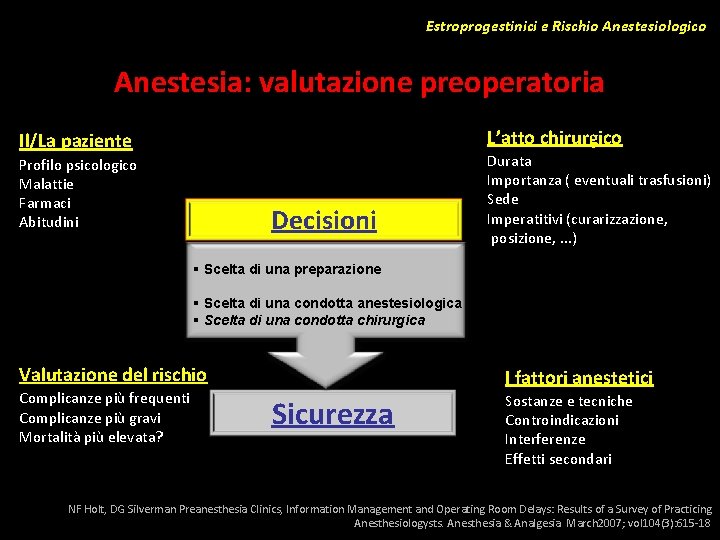 Estroprogestinici e Rischio Anestesiologico

Anestesia: valutazione preoperatoria

Il/La paziente
Profilo psicologico
Malattie
Farmaci
Abitudini

L'atto chirurgico
Durata
Importanza ( eventuali trasfusioni)
Sede
Imperatitivi (curarizzazione, posizione, ...)

Decisioni

▪ Scelta di una preparazione

▪ Scelta di una condotta anestesiologica
▪ Scelta di una condotta chirurgica

Valutazione del rischio
Complicanze più frequenti
Complicanze più gravi
Mortalità più elevata?

Sicurezza

I fattori anestetici
Sostanze e tecniche
Controindicazioni
Interferenze
Effetti secondari

NF Holt, DG Silverman Preanesthesia Clinics, Information Management and Operating Room Delays: Results of a Survey of Practicing Anesthesiologysts. Anesthesia & Analgesia March2007; vol104(3):615-18